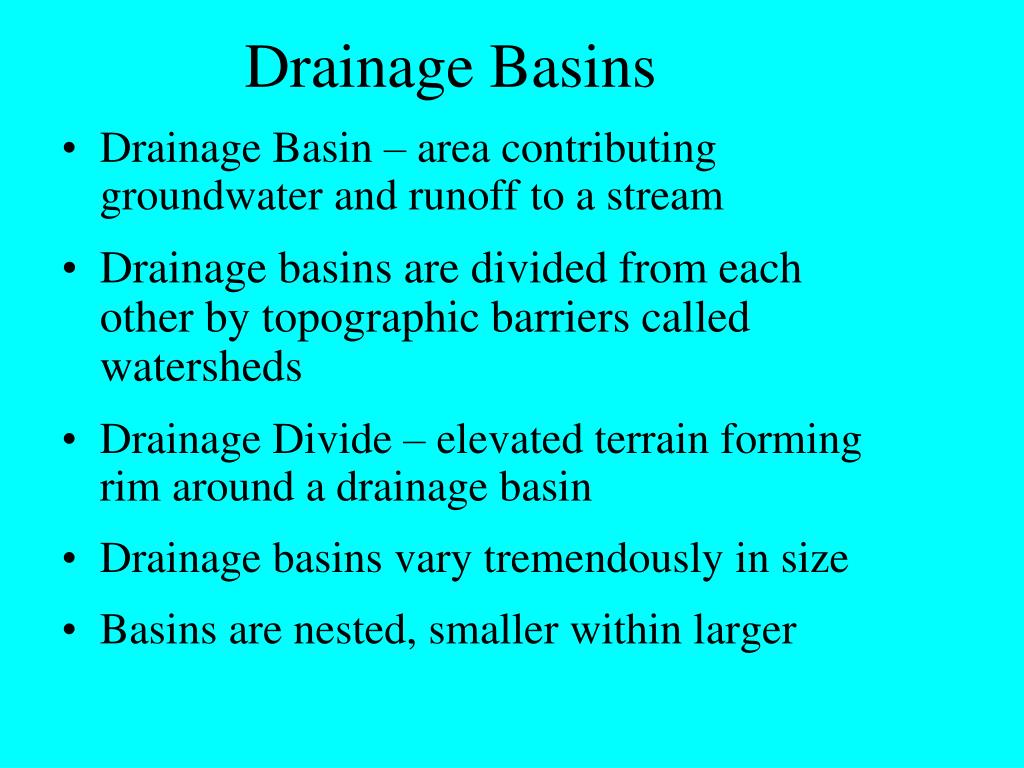 Drainage Basins

• Drainage Basin – area contributing groundwater and runoff to a stream

• Drainage basins are divided from each other by topographic barriers called watersheds

• Drainage Divide – elevated terrain forming rim around a drainage basin

• Drainage basins vary tremendously in size

• Basins are nested, smaller within larger